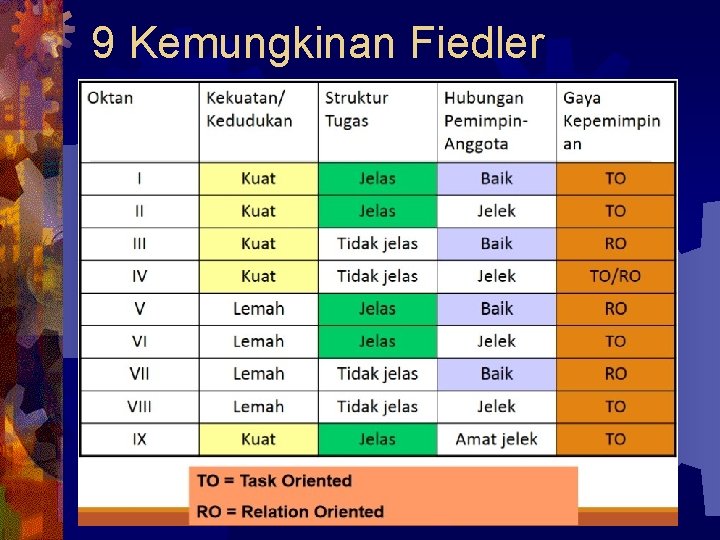 9 Kemungkinan Fiedler

| Oktan | Kekuatan/ Kedudukan | Struktur Tugas | Hubungan Pemimpin-Anggota | Gaya Kepemimpinan |
|---|---|---|---|---|
| I | Kuat | Jelas | Baik | TO |
| II | Kuat | Jelas | Jelek | TO |
| III | Kuat | Tidak jelas | Baik | RO |
| IV | Kuat | Tidak jelas | Jelek | TO/RO |
| V | Lemah | Jelas | Baik | RO |
| VI | Lemah | Jelas | Jelek | TO |
| VII | Lemah | Tidak jelas | Baik | RO |
| VIII | Lemah | Tidak jelas | Jelek | TO |
| IX | Kuat | Jelas | Amat jelek | TO |

TO = Task Oriented

RO = Relation Oriented